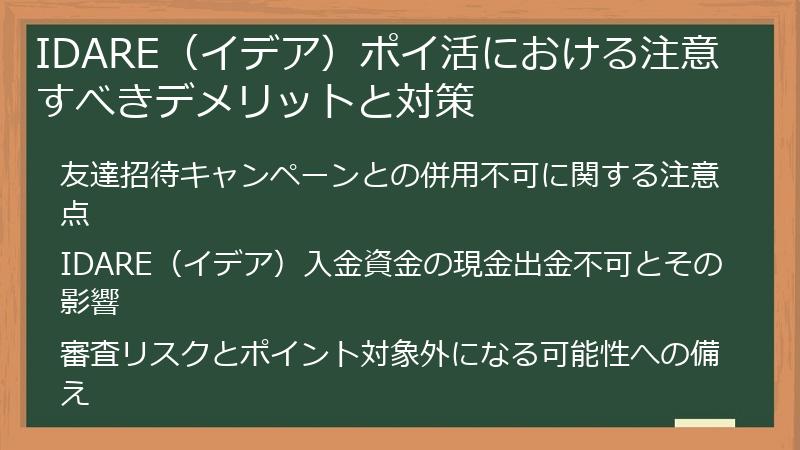 IDARE（イデア）ポイ活における注意すべきデメリットと対策

友達招待キャンペーンとの併用不可に関する注意点

IDARE（イデア）入金資金の現金出金不可とその影響

審査リスクとポイント対象外になる可能性への備え